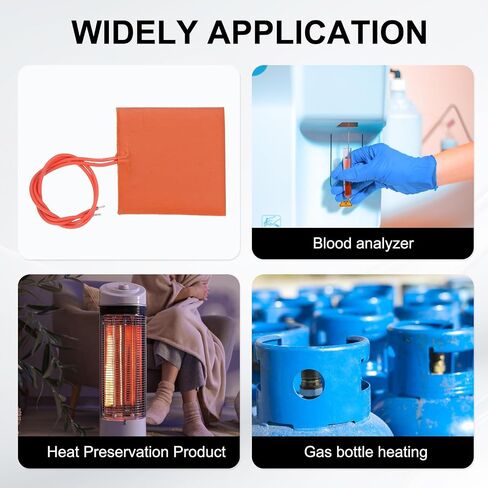 WIDELY APPLICATION

Blood analyzer

Heat Preservation Product

Gas bottle heating